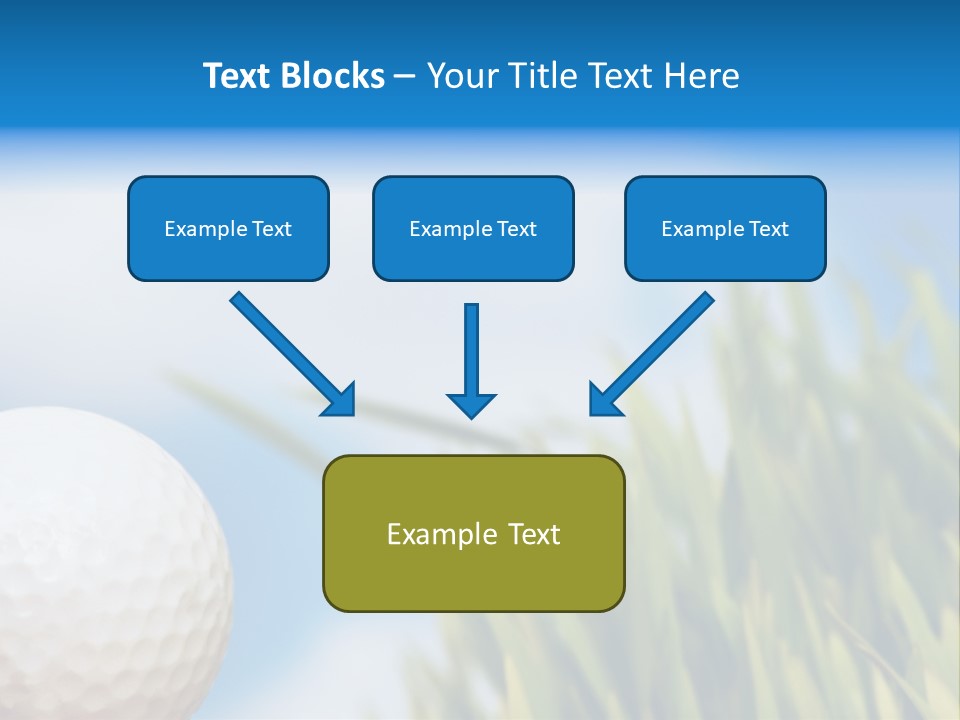 Text Blocks – Your Title Text Here

Example Text

Example Text

Example Text

Example Text